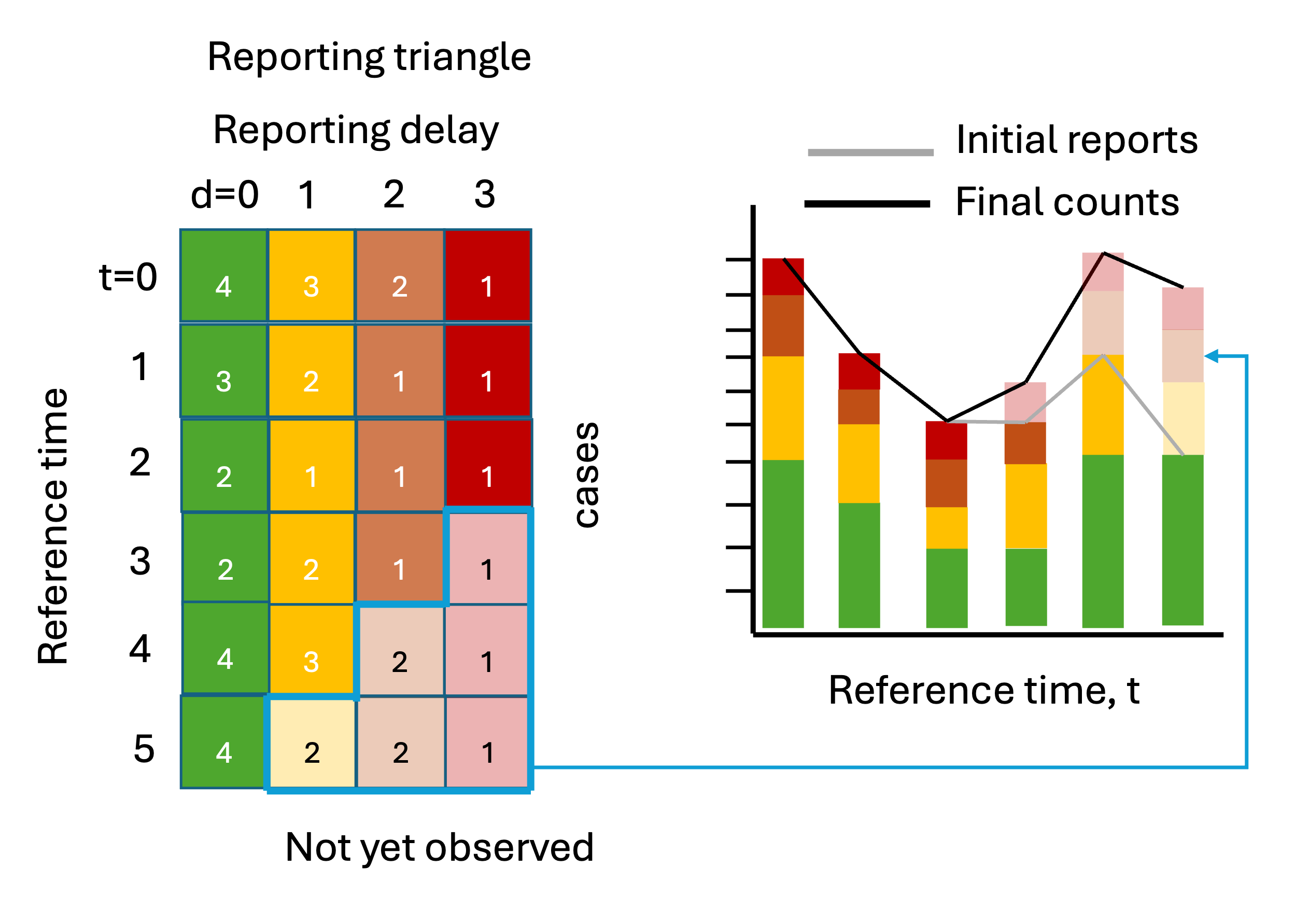 Reporting triangle

Reporting delay

Reference time

| | d=0 | 1 | 2 | 3 |
|---|---|---|---|---|
| t=0 | 4 | 3 | 2 | 1 |
| 1 | 3 | 2 | 1 | 1 |
| 2 | 2 | 1 | 1 | 1 |
| 3 | 2 | 2 | 1 | 1 |
| 4 | 4 | 3 | 2 | 1 |
| 5 | 4 | 2 | 2 | 1 |

Not yet observed

Initial reports
Final counts

cases

Reference time, t